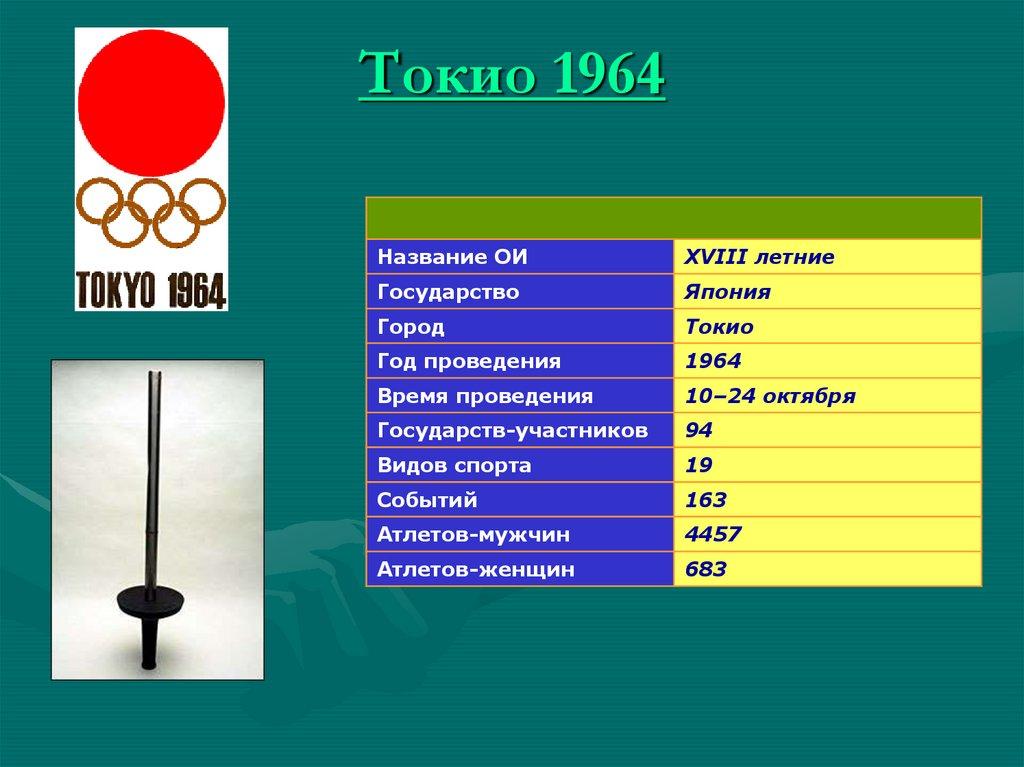 TOKYO 1964

Токио 1964

| | |
|---|---|
| Название ОИ | XVIII летние |
| Государство | Япония |
| Город | Токио |
| Год проведения | 1964 |
| Время проведения | 10–24 октября |
| Государств-участников | 94 |
| Видов спорта | 19 |
| Событий | 163 |
| Атлетов-мужчин | 4457 |
| Атлетов-женщин | 683 |